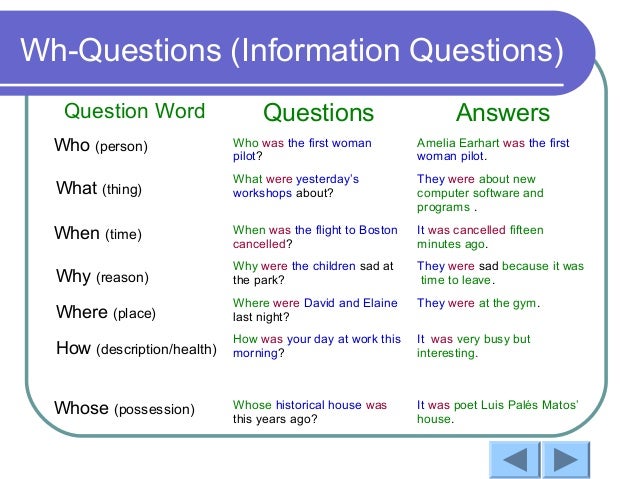 Wh-Questions (Information Questions)

| Question Word | Questions | Answers |
|---|---|---|
| Who (person) | Who was the first woman pilot? | Amelia Earhart was the first woman pilot. |
| What (thing) | What were yesterday's workshops about? | They were about new computer software and programs . |
| When (time) | When was the flight to Boston cancelled? | It was cancelled fifteen minutes ago. |
| Why (reason) | Why were the children sad at the park? | They were sad because it was time to leave. |
| Where (place) | Where were David and Elaine last night? | They were at the gym. |
| How (description/health) | How was your day at work this morning? | It was very busy but interesting. |
| Whose (possession) | Whose historical house was this years ago? | It was poet Luis Palés Matos' house. |